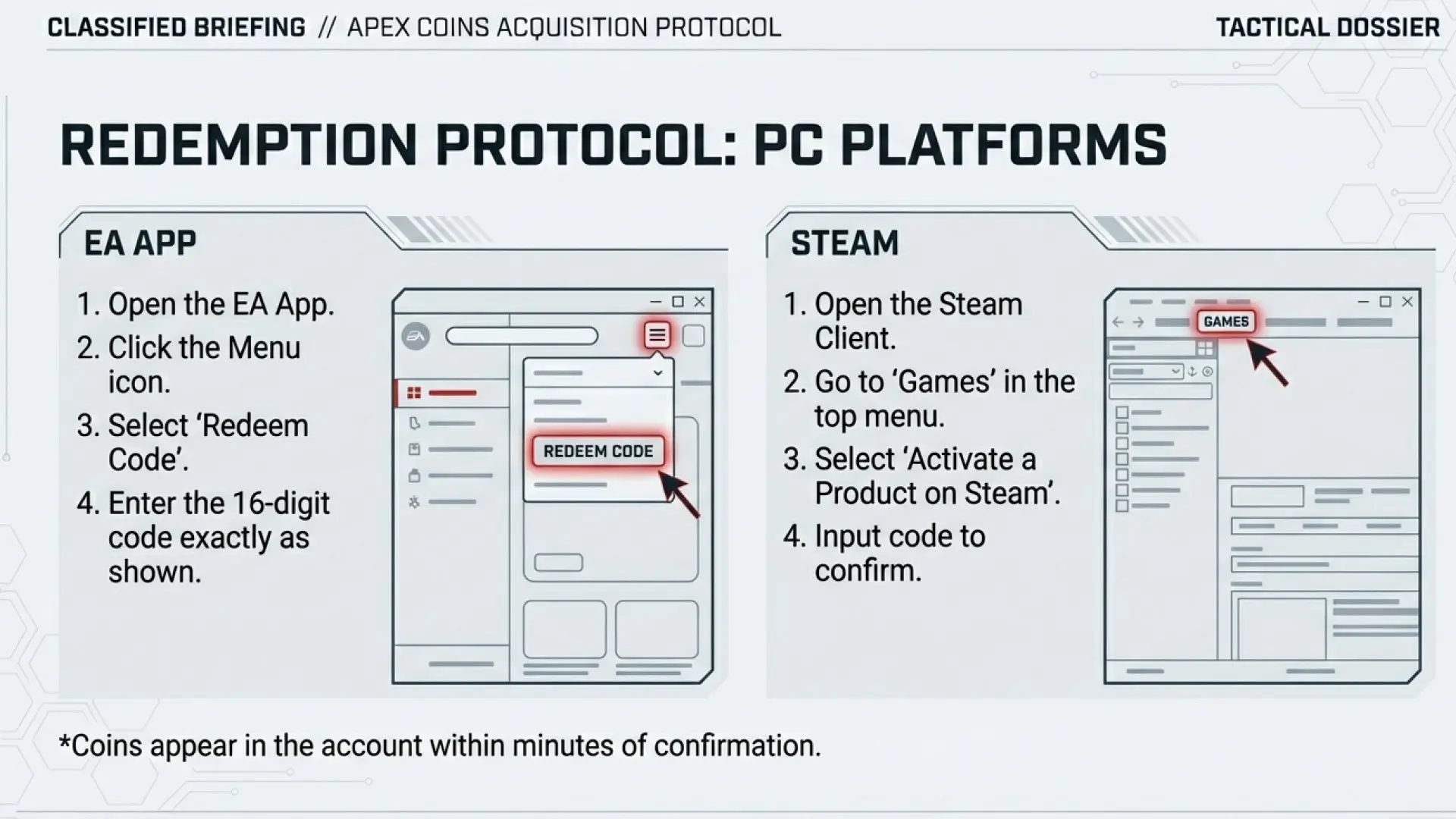 CLASSIFIED BRIEFING // APEX COINS ACQUISITION PROTOCOL

TACTICAL DOSSIER

REDEMPTION PROTOCOL: PC PLATFORMS

EA APP

1. Open the EA App.
2. Click the Menu icon.
3. Select ‘Redeem Code’.
4. Enter the 16-digit code exactly as shown.

REDEEM CODE

STEAM

1. Open the Steam Client.
2. Go to ‘Games’ in the top menu.
3. Select ‘Activate a Product on Steam’.
4. Input code to confirm.

GAMES

*Coins appear in the account within minutes of confirmation.